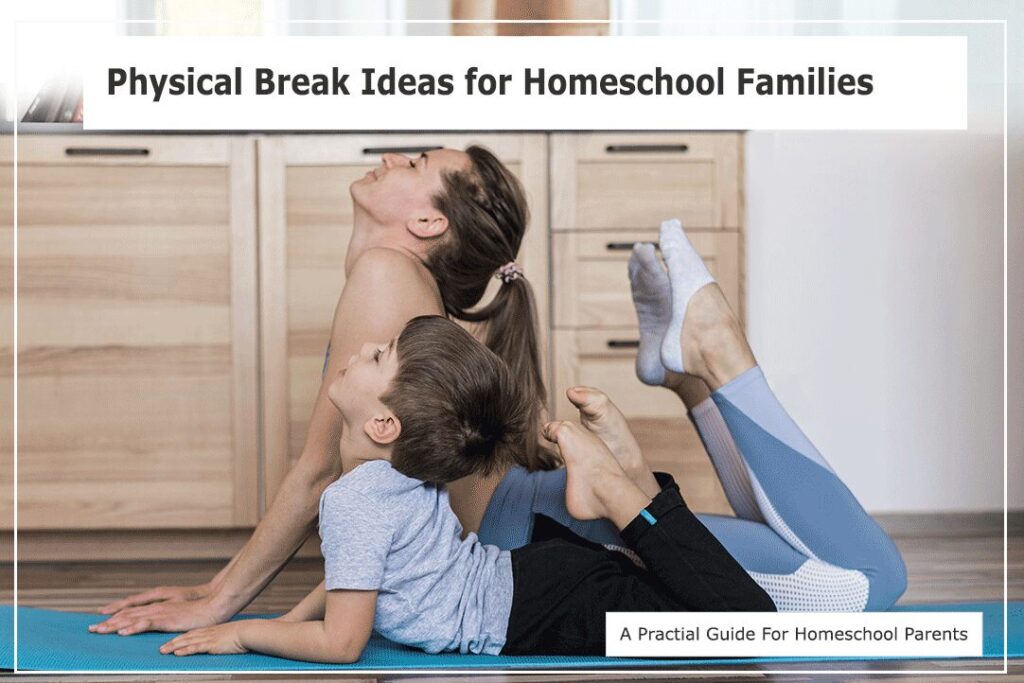 Physical Break Ideas for Homeschool Families

A Practial Guide For Homeschool Parents